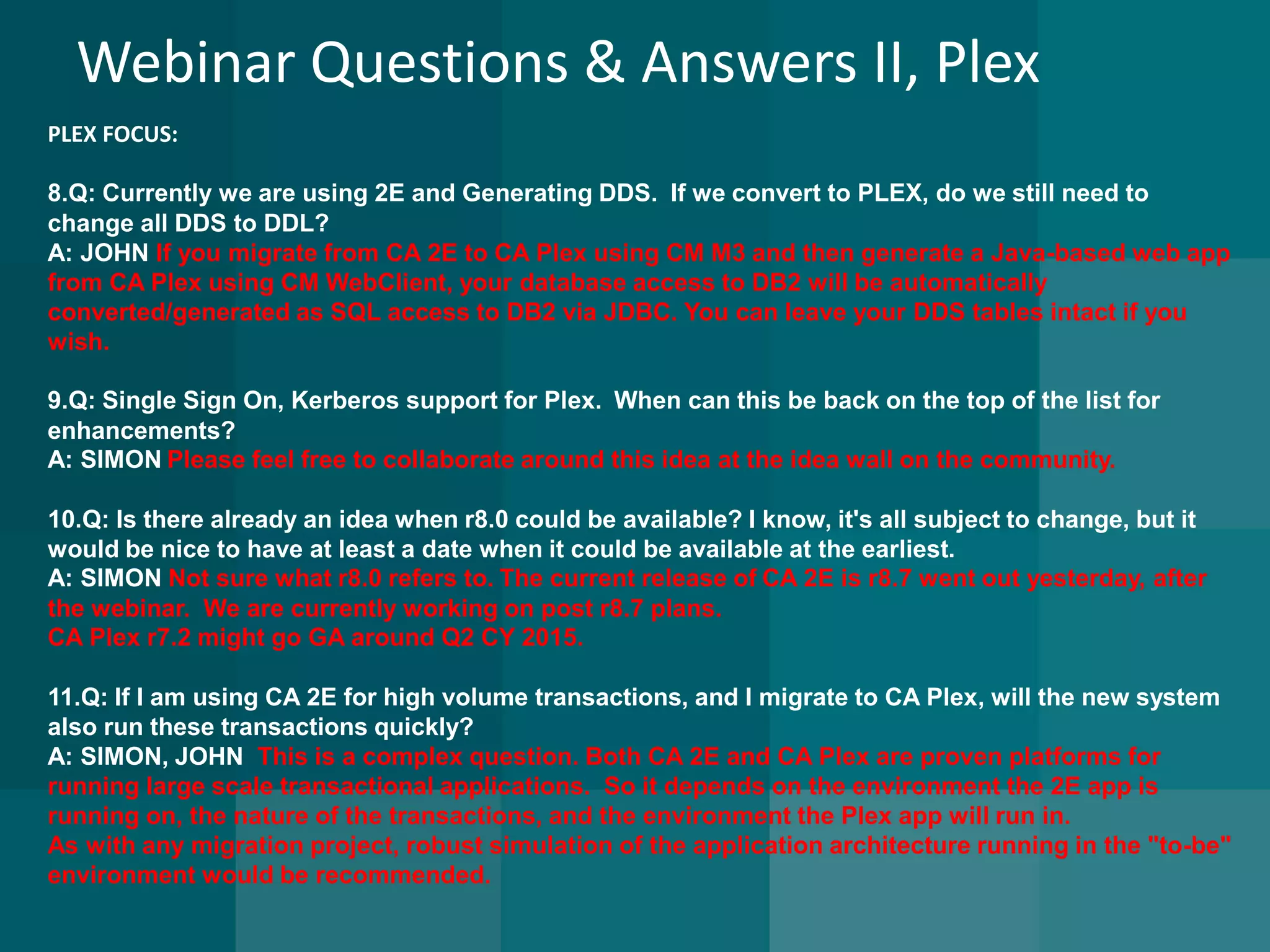 Webinar Questions & Answers II, Plex

PLEX FOCUS:

8.Q: Currently we are using 2E and Generating DDS. If we convert to PLEX, do we still need to change all DDS to DDL?
A: JOHN If you migrate from CA 2E to CA Plex using CM M3 and then generate a Java-based web app from CA Plex using CM WebClient, your database access to DB2 will be automatically converted/generated as SQL access to DB2 via JDBC. You can leave your DDS tables intact if you wish.

9.Q: Single Sign On, Kerberos support for Plex. When can this be back on the top of the list for enhancements?
A: SIMON Please feel free to collaborate around this idea at the idea wall on the community.

10.Q: Is there already an idea when r8.0 could be available? I know, it's all subject to change, but it would be nice to have at least a date when it could be available at the earliest.
A: SIMON Not sure what r8.0 refers to. The current release of CA 2E is r8.7 went out yesterday, after the webinar. We are currently working on post r8.7 plans.
CA Plex r7.2 might go GA around Q2 CY 2015.

11.Q: If I am using CA 2E for high volume transactions, and I migrate to CA Plex, will the new system also run these transactions quickly?
A: SIMON, JOHN This is a complex question. Both CA 2E and CA Plex are proven platforms for running large scale transactional applications. So it depends on the environment the 2E app is running on, the nature of the transactions, and the environment the Plex app will run in.
As with any migration project, robust simulation of the application architecture running in the "to-be" environment would be recommended.